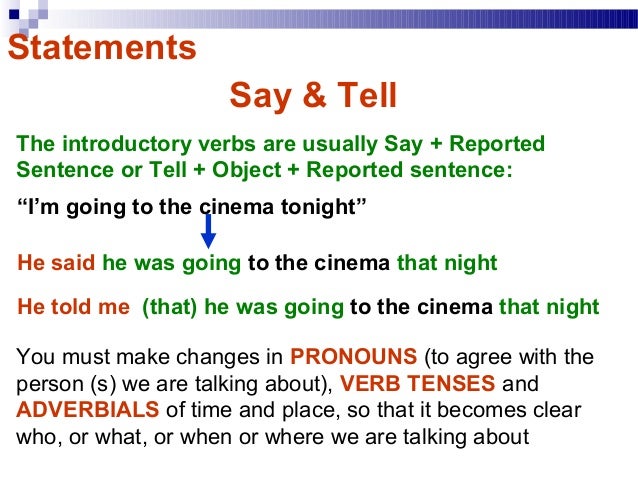 Statements

Say & Tell

The introductory verbs are usually Say + Reported Sentence or Tell + Object + Reported sentence:

“I’m going to the cinema tonight”

He said he was going to the cinema that night

He told me (that) he was going to the cinema that night

You must make changes in PRONOUNS (to agree with the person (s) we are talking about), VERB TENSES and ADVERBIALS of time and place, so that it becomes clear who, or what, or when or where we are talking about